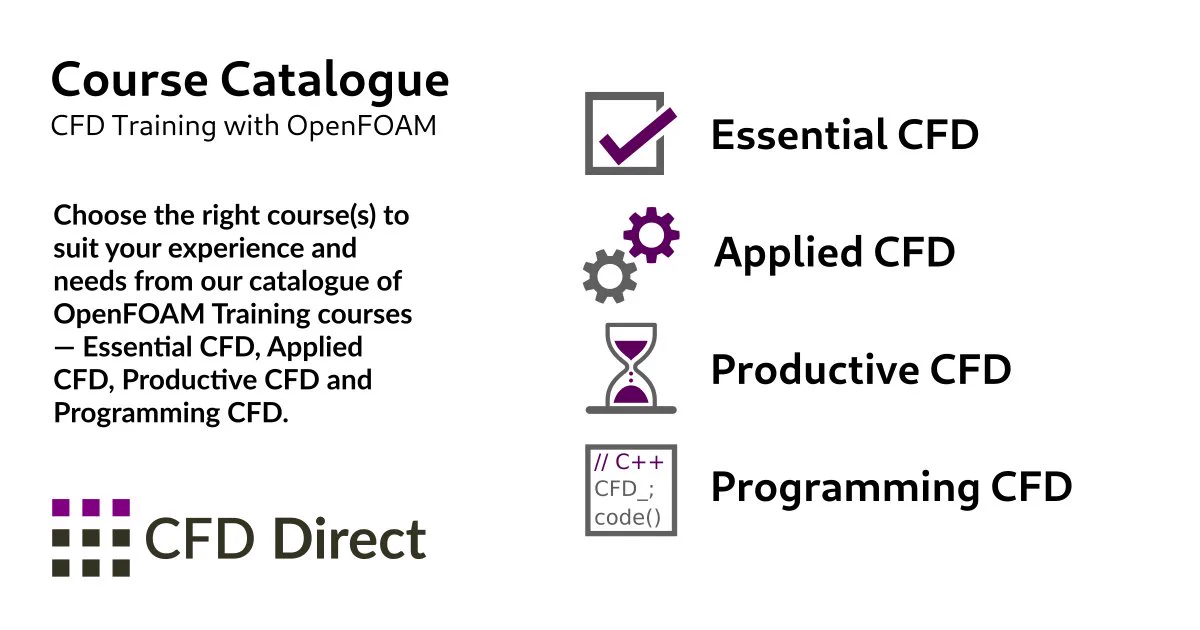 Course Catalogue
CFD Training with OpenFOAM

Choose the right course(s) to suit your experience and needs from our catalogue of OpenFOAM Training courses — Essential CFD, Applied CFD, Productive CFD and Programming CFD.

CFD Direct

Essential CFD

Applied CFD

Productive CFD

// C++
CFD_;
code()

Programming CFD